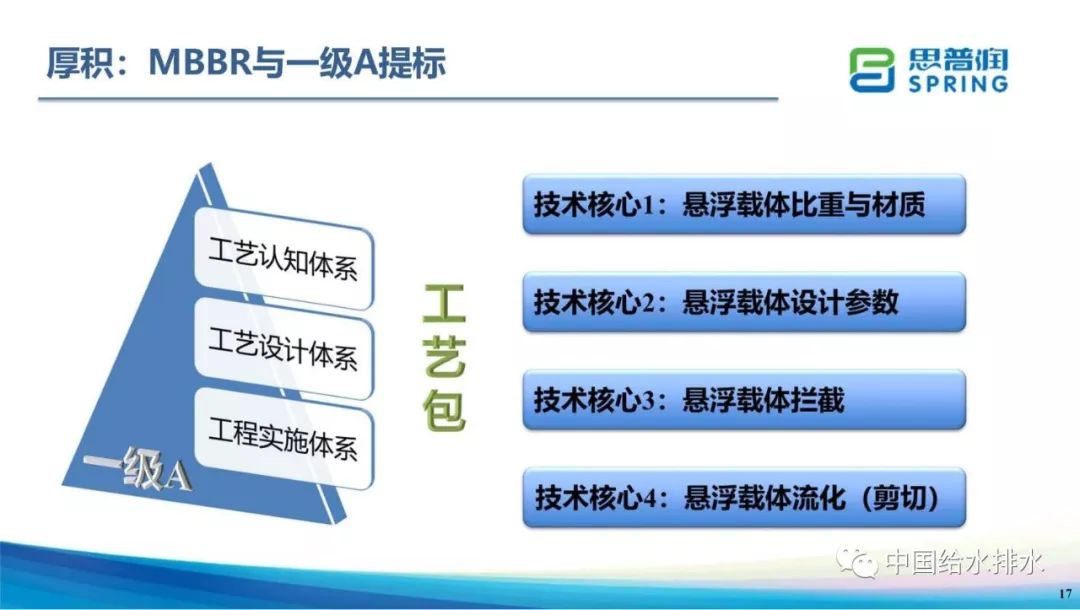 厚积：MBBR与一级A提标

思普润
SPRING

工艺认知体系
工艺设计体系
工程实施体系
一级A

工艺包

技术核心1：悬浮载体比重与材质
技术核心2：悬浮载体设计参数
技术核心3：悬浮载体拦截
技术核心4：悬浮载体流化（剪切）

中国给水排水

17